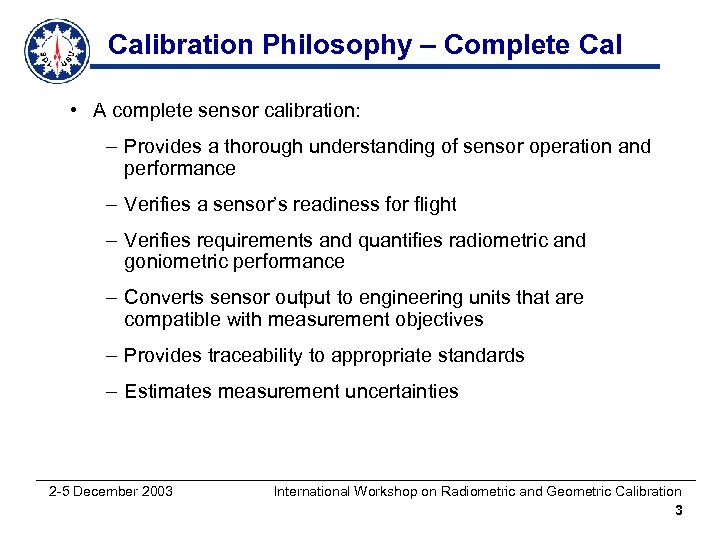 Calibration Philosophy – Complete Cal

• A complete sensor calibration:

– Provides a thorough understanding of sensor operation and performance

– Verifies a sensor's readiness for flight

– Verifies requirements and quantifies radiometric and goniometric performance

– Converts sensor output to engineering units that are compatible with measurement objectives

– Provides traceability to appropriate standards

– Estimates measurement uncertainties

2-5 December 2003

International Workshop on Radiometric and Geometric Calibration

3